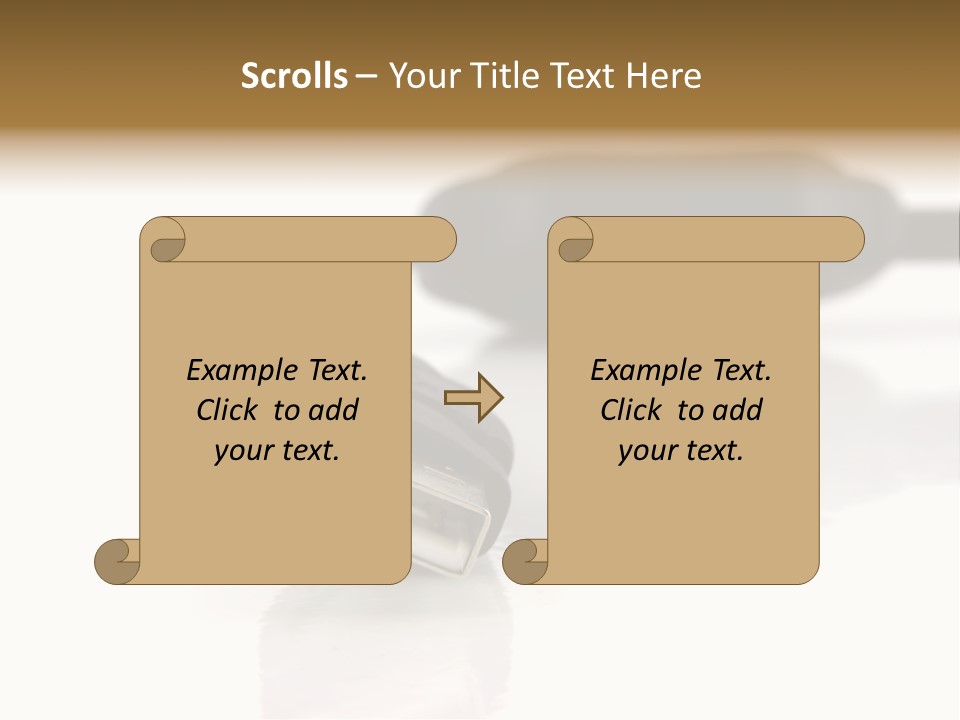 Scrolls – Your Title Text Here

Example Text. Click to add your text.

Example Text. Click to add your text.